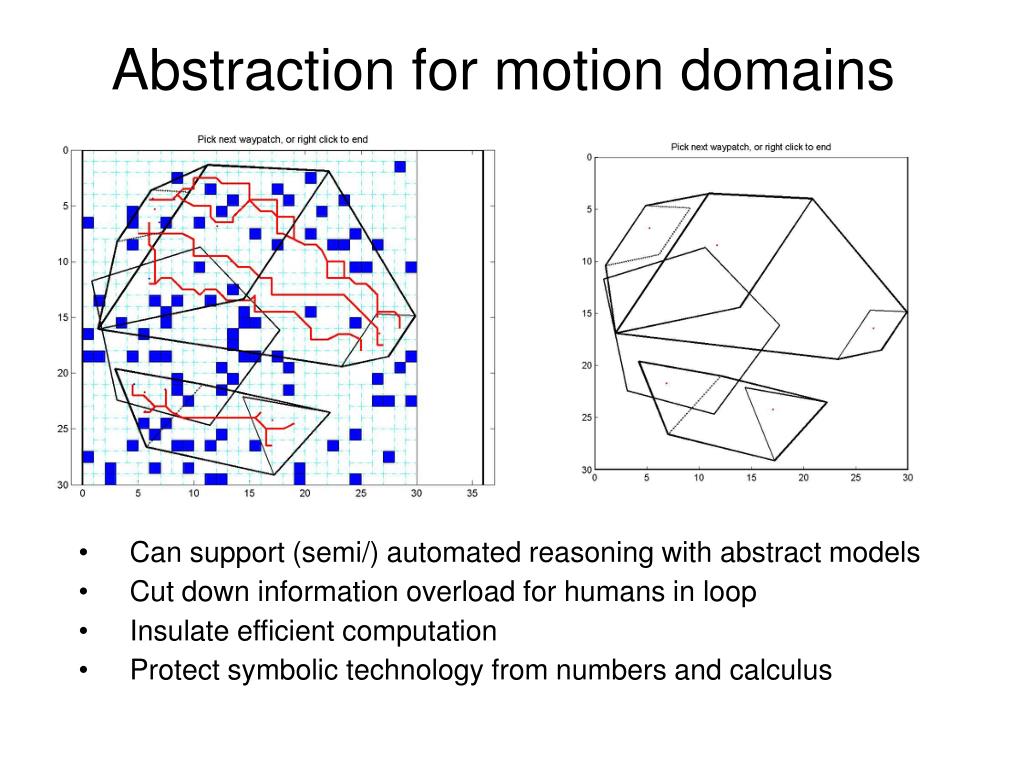 Abstraction for motion domains

Pick next waypatch, or right click to end

0
5
10
15
20
25
30

0 5 10 15 20 25 30 35

Pick next waypatch, or right click to end

0
5
10
15
20
25
30

0 5 10 15 20 25 30

• Can support (semi/) automated reasoning with abstract models
• Cut down information overload for humans in loop
• Insulate efficient computation
• Protect symbolic technology from numbers and calculus